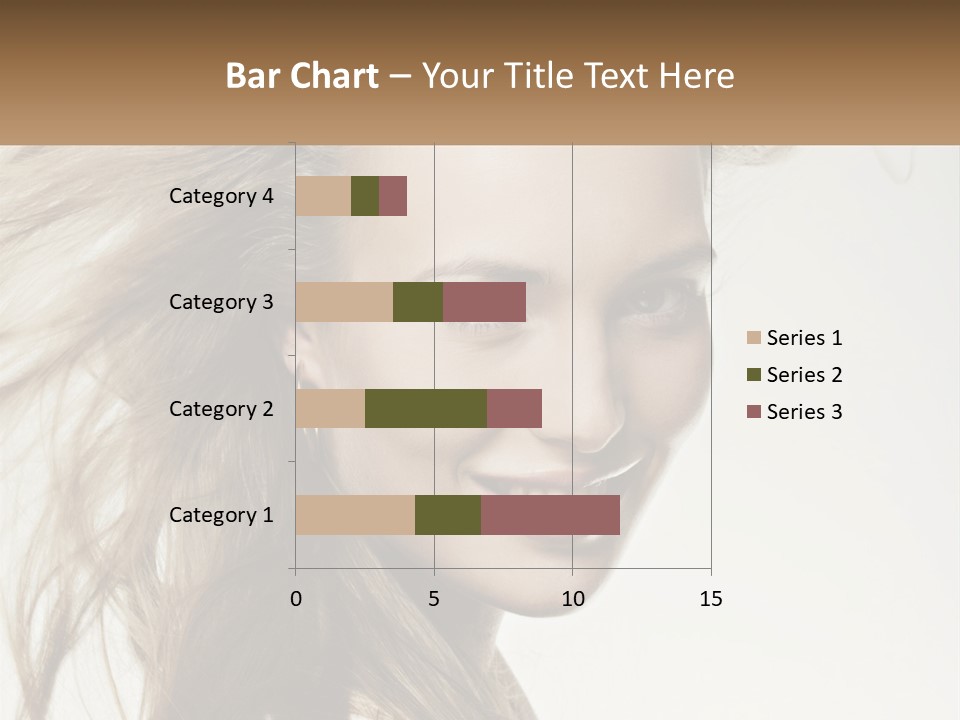 Bar Chart – Your Title Text Here

Category 4
Category 3
Category 2
Category 1

0
5
10
15

Series 1
Series 2
Series 3